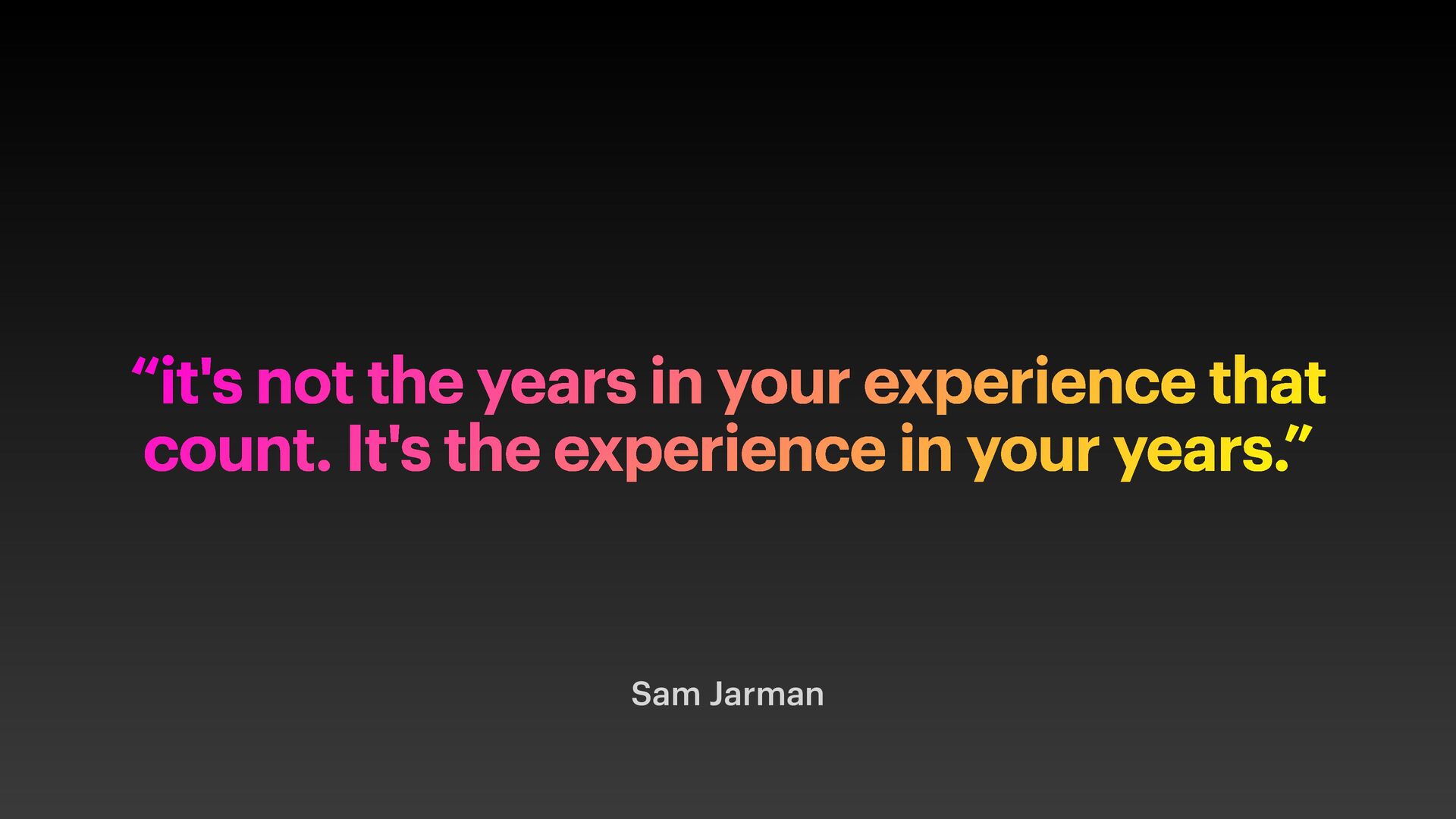 “it's not the years in your experience that count. It's the experience in your years.”

Sam Jarman